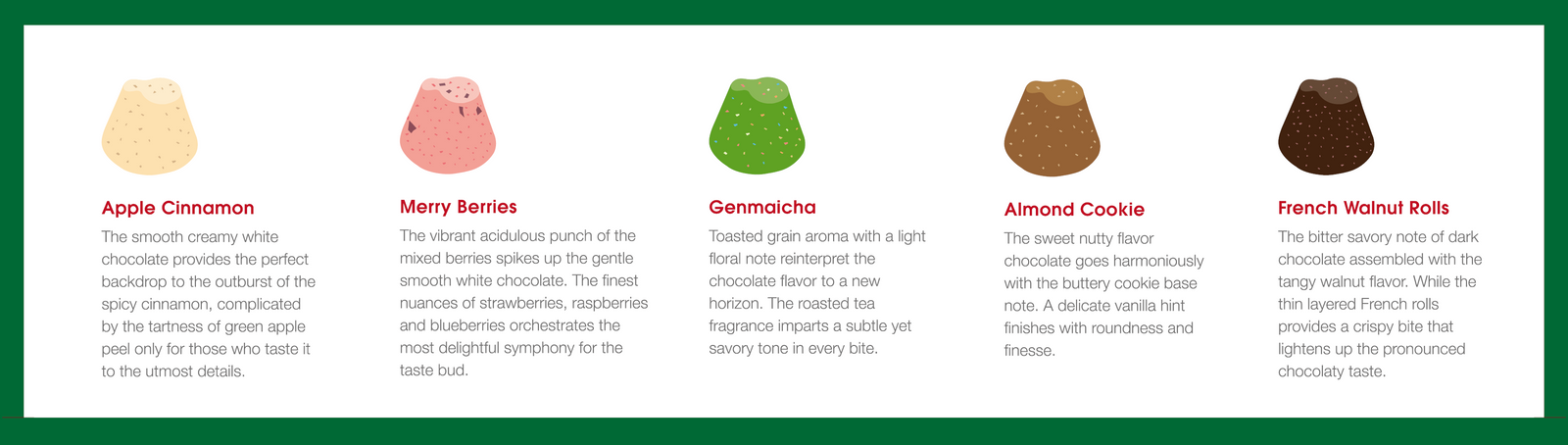 Apple Cinnamon

The smooth creamy white chocolate provides the perfect backdrop to the outburst of the spicy cinnamon, complicated by the tartness of green apple peel only for those who taste it to the utmost details.

Merry Berries

The vibrant acidulous punch of the mixed berries spikes up the gentle smooth white chocolate. The finest nuances of strawberries, raspberries and blueberries orchestrates the most delightful symphony for the taste bud.

Genmaicha

Toasted grain aroma with a light floral note reinterpret the chocolate flavor to a new horizon. The roasted tea fragrance imparts a subtle yet savory tone in every bite.

Almond Cookie

The sweet nutty flavor chocolate goes harmoniously with the buttery cookie base note. A delicate vanilla hint finishes with roundness and finesse.

French Walnut Rolls

The bitter savory note of dark chocolate assembled with the tangy walnut flavor. While the thin layered French rolls provides a crispy bite that lightens up the pronounced chocolaty taste.